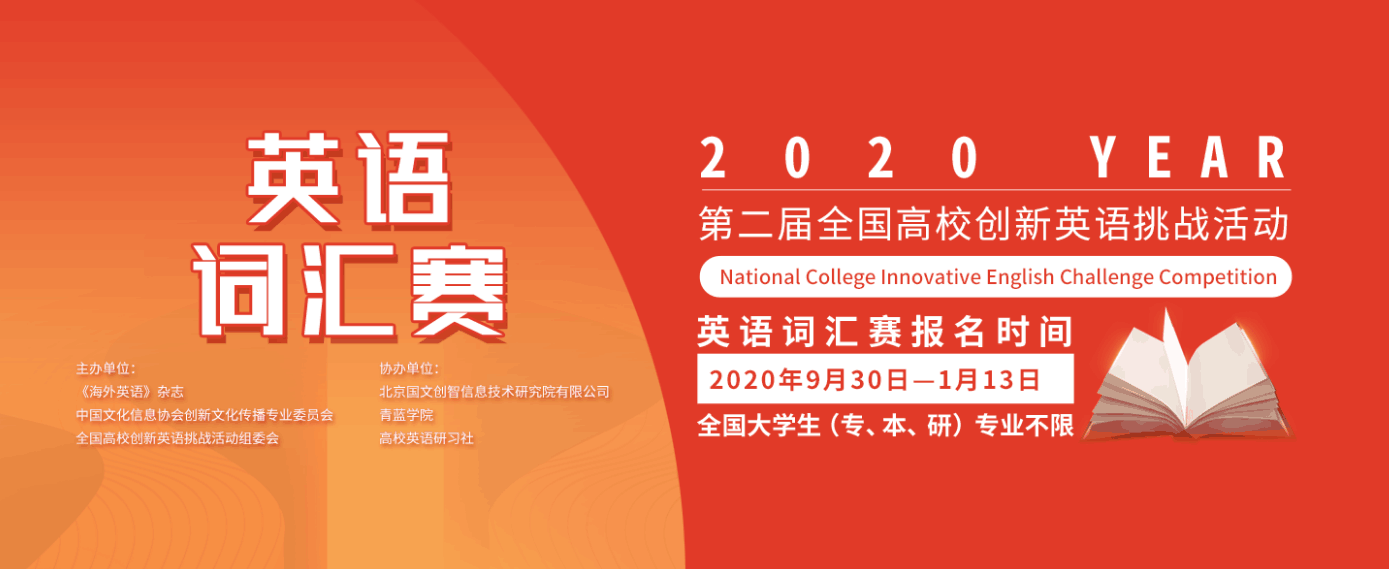 英语
词汇赛

主办单位：
《海外英语》杂志
中国文化信息协会创新文化传播专业委员会
全国高校创新英语挑战活动组委会

协办单位：
北京国文创智信息技术研究院有限公司
青蓝学院
高校英语研习社

2020 YEAR
第二届全国高校创新英语挑战活动
National College Innovative English Challenge Competition
英语词汇赛报名时间
2020年9月30日—1月13日
全国大学生（专、本、研）专业不限